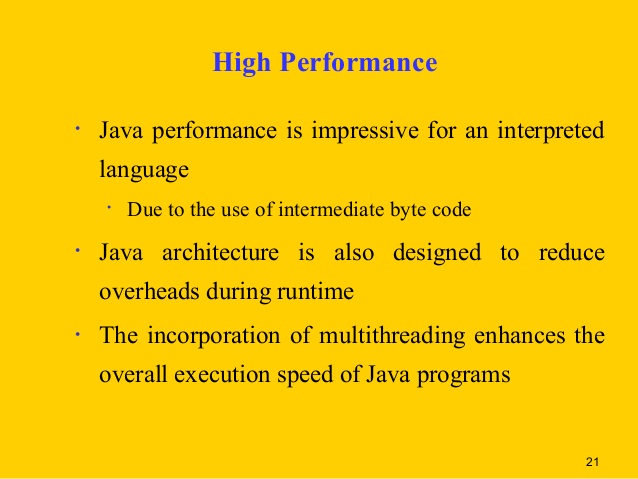 High Performance

• Java performance is impressive for an interpreted language

• Due to the use of intermediate byte code

• Java architecture is also designed to reduce overheads during runtime

• The incorporation of multithreading enhances the overall execution speed of Java programs

21